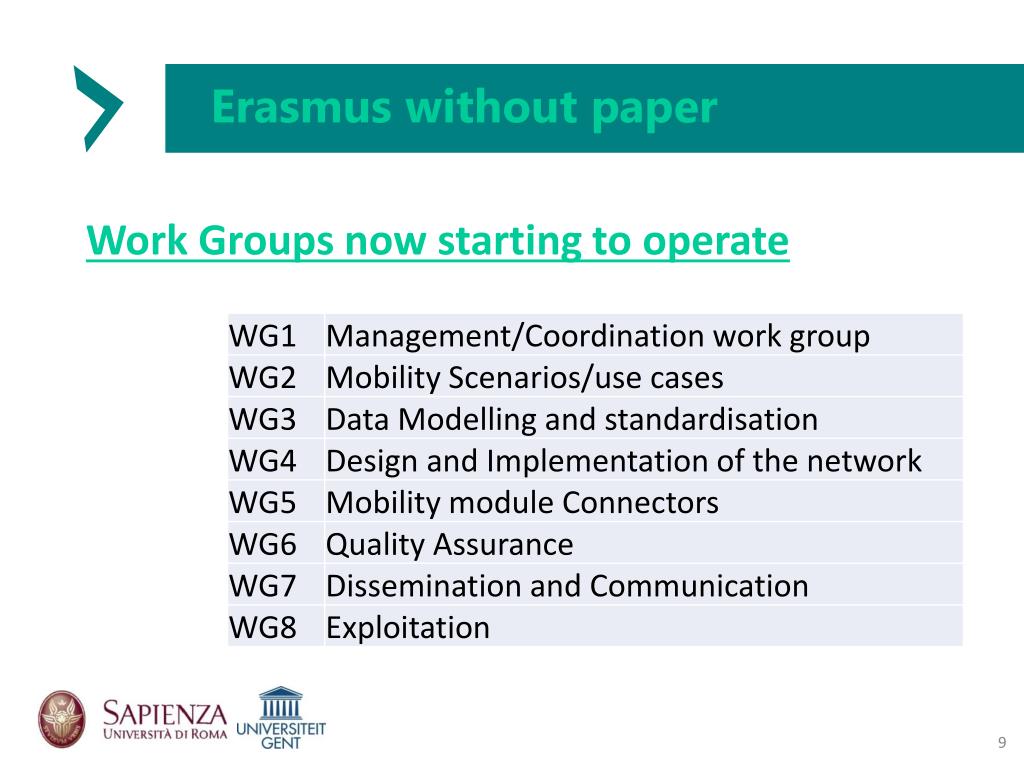 Erasmus without paper

Work Groups now starting to operate

| WG1 | Management/Coordination work group |
|---|---|
| WG2 | Mobility Scenarios/use cases |
| WG3 | Data Modelling and standardisation |
| WG4 | Design and Implementation of the network |
| WG5 | Mobility module Connectors |
| WG6 | Quality Assurance |
| WG7 | Dissemination and Communication |
| WG8 | Exploitation |

SAPIENZA UNIVERSITÀ DI ROMA

UNIVERSITEIT GENT

9